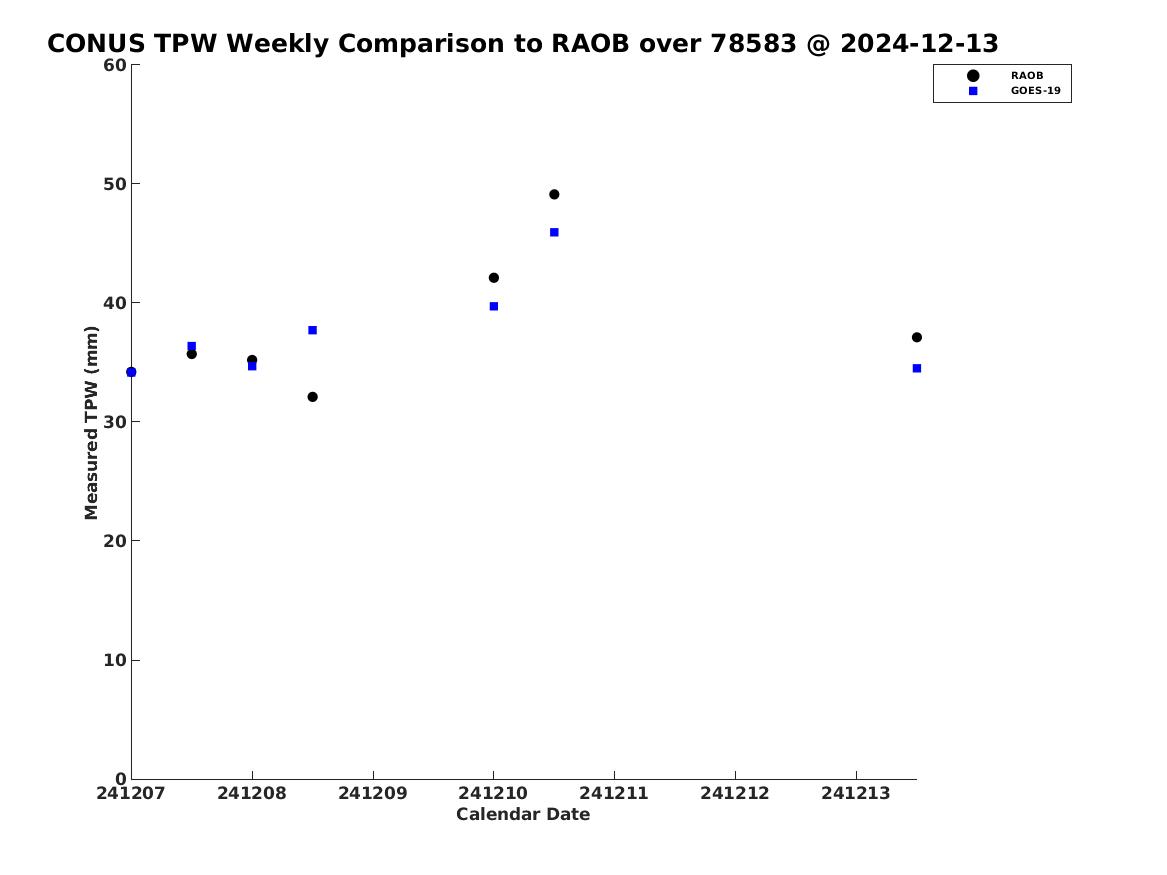 CONUS TPW Weekly Comparison to RAOB over 78583 @ 2024-12-13

RAOB
GOES-19

Measured TPW (mm)

60
50
40
30
20
10
0

241207
241208
241209
241210
241211
241212
241213

Calendar Date